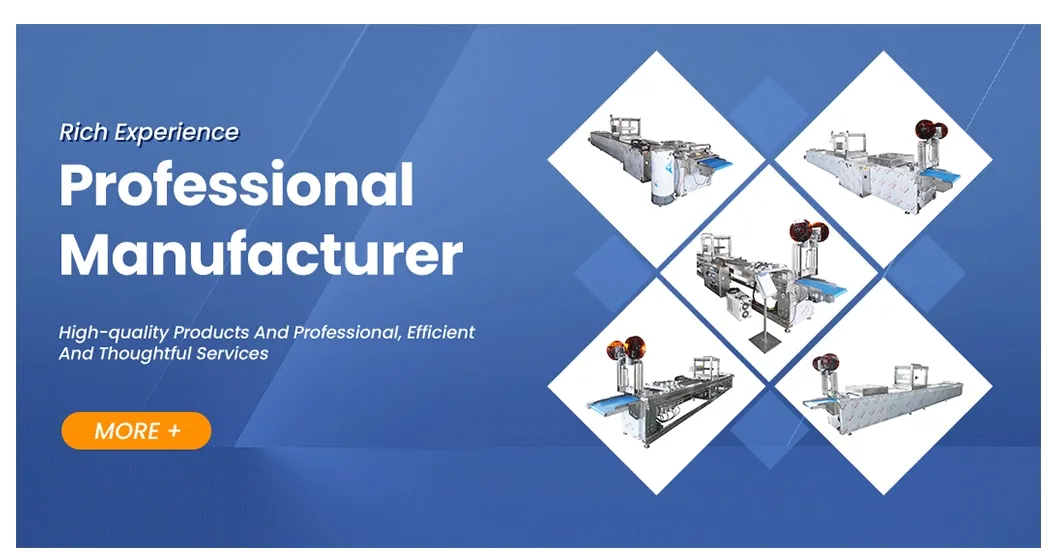 Rich Experience

Professional Manufacturer

High-quality Products And Professional, Efficient And Thoughtful Services

MORE +